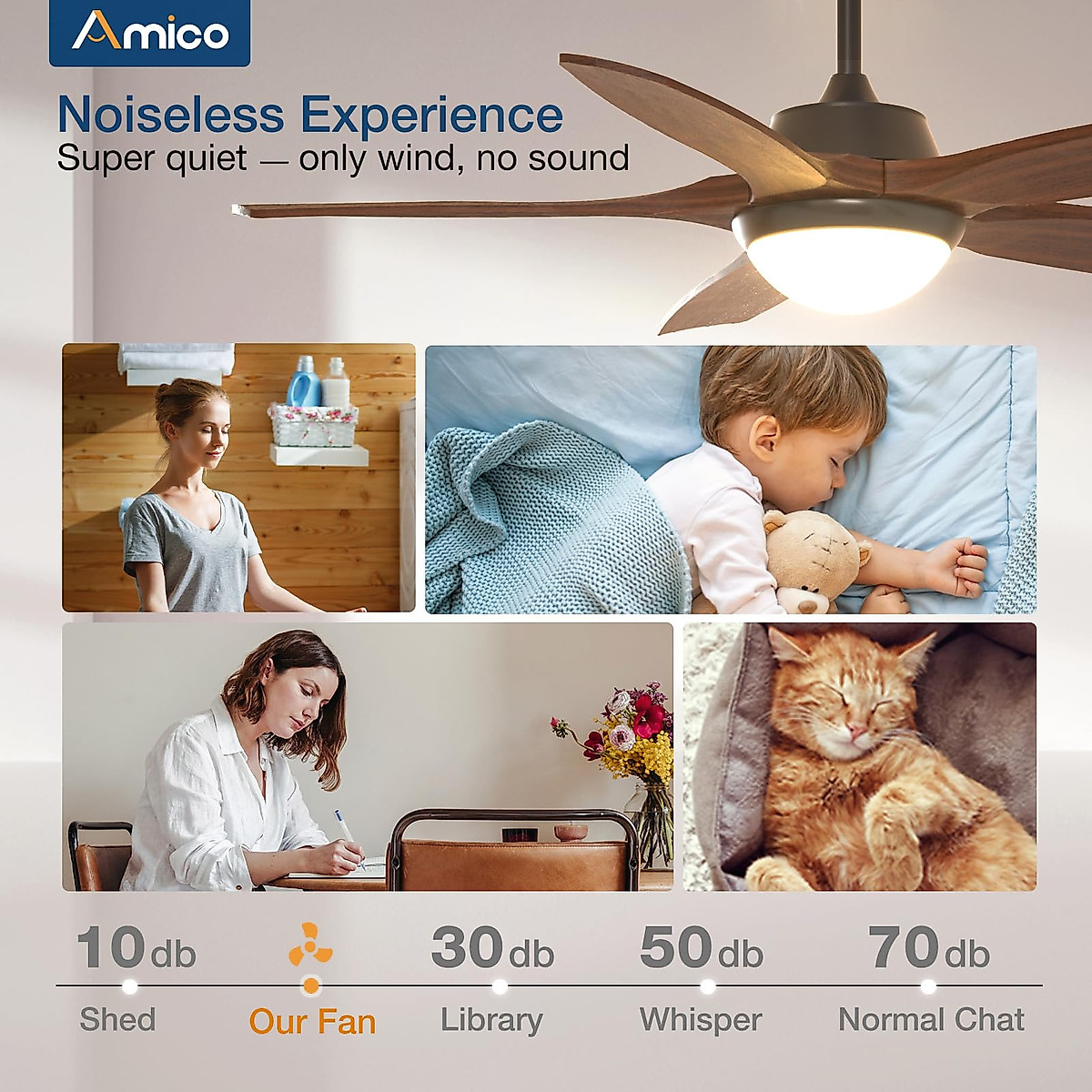 Amico

Noiseless Experience
Super quiet — only wind, no sound

10db
Shed

Our Fan

30db
Library

50db
Whisper

70db
Normal Chat